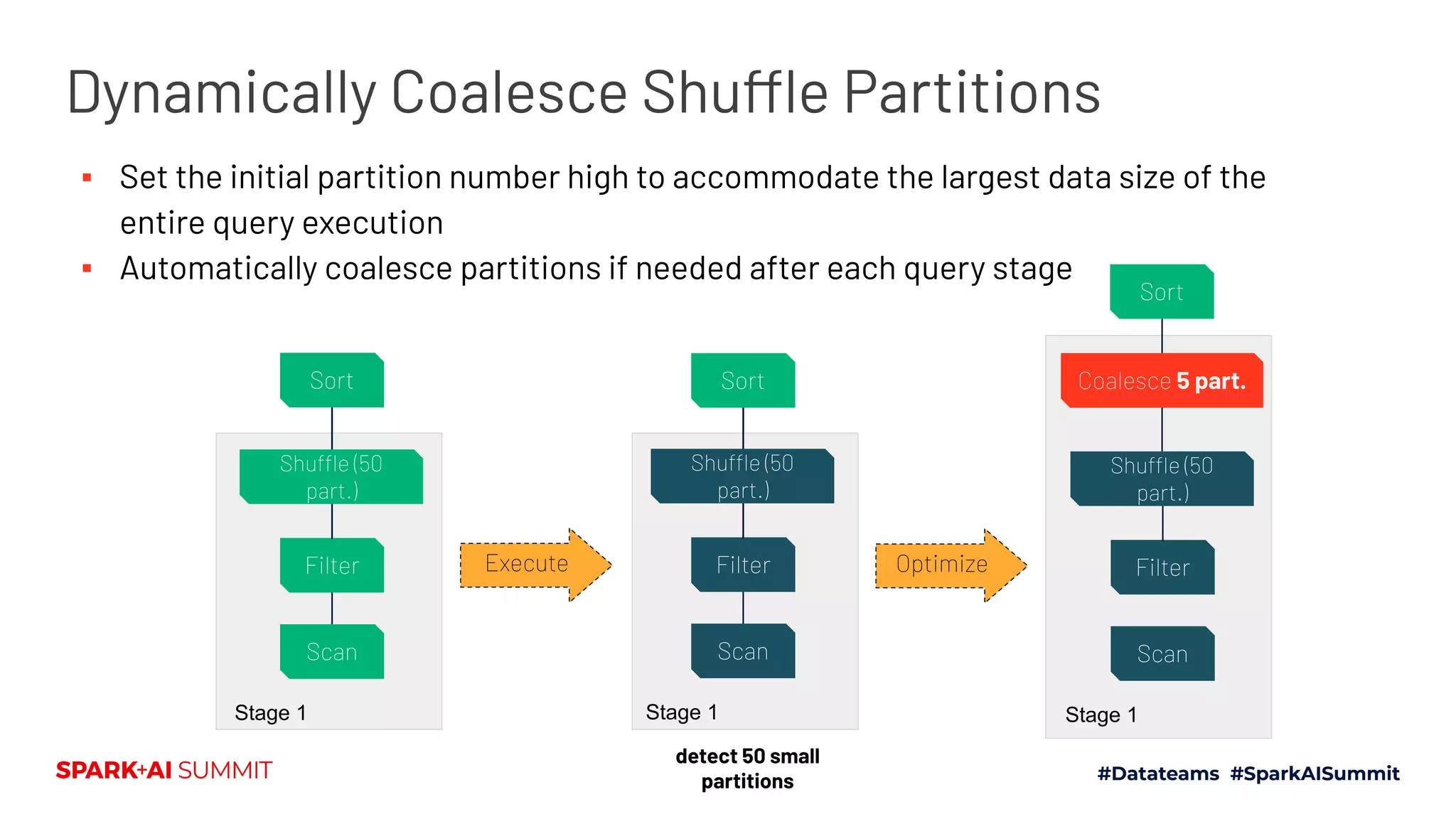 Dynamically Coalesce Shuffle Partitions

▪ Set the initial partition number high to accommodate the largest data size of the entire query execution

▪ Automatically coalesce partitions if needed after each query stage

Sort

Shuffle (50 part.)

Filter

Scan

Stage 1

Execute

Sort

Shuffle (50 part.)

Filter

Scan

Stage 1

detect 50 small partitions

Optimize

Sort

Coalesce 5 part.

Shuffle (50 part.)

Filter

Scan

Stage 1

SPARK+AI SUMMIT

#Datateams #SparkAISummit